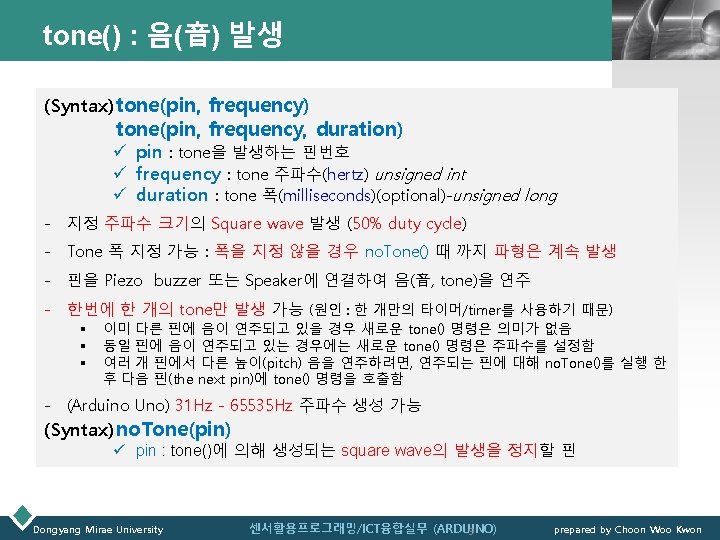 tone() : 음(音) 발생

(Syntax) tone(pin, frequency)
tone(pin, frequency, duration)
✓ pin : tone을 발생하는 핀번호
✓ frequency : tone 주파수(hertz) unsigned int
✓ duration : tone 폭(milliseconds)(optional)-unsigned long

- 지정 주파수 크기의 Square wave 발생 (50% duty cycle)
- Tone 폭 지정 가능 : 폭을 지정 않을 경우 noTone() 때 까지 파형은 계속 발생
- 핀을 Piezo buzzer 또는 Speaker에 연결하여 음(音, tone)을 연주
- 한번에 한 개의 tone만 발생 가능 (원인 : 한 개만의 타이머/timer를 사용하기 때문)
  ▪ 이미 다른 핀에 음이 연주되고 있을 경우 새로운 tone() 명령은 의미가 없음
  ▪ 동일 핀에 음이 연주되고 있는 경우에는 새로운 tone() 명령은 주파수를 설정함
  ▪ 여러 개 핀에서 다른 높이(pitch) 음을 연주하려면, 연주되는 핀에 대해 noTone()를 실행 한 후 다음 핀(the next pin)에 tone() 명령을 호출함
- (Arduino Uno) 31Hz - 65535Hz 주파수 생성 가능

(Syntax) noTone(pin)
✓ pin : tone()에 의해 생성되는 square wave의 발생을 정지할 핀

Dongyang Mirae University    센서활용프로그래밍/ICT융합실무 (ARDUINO)    prepared by Choon Woo Kwon